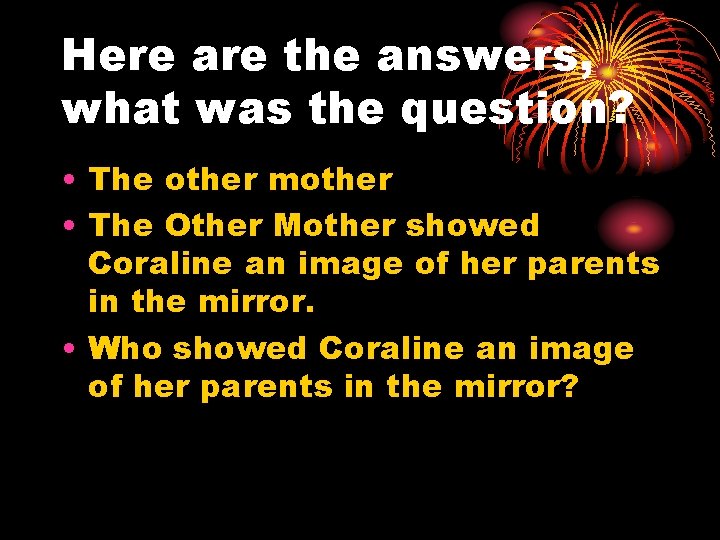 Here are the answers, what was the question?

• The other mother
• The Other Mother showed Coraline an image of her parents in the mirror.
• Who showed Coraline an image of her parents in the mirror?